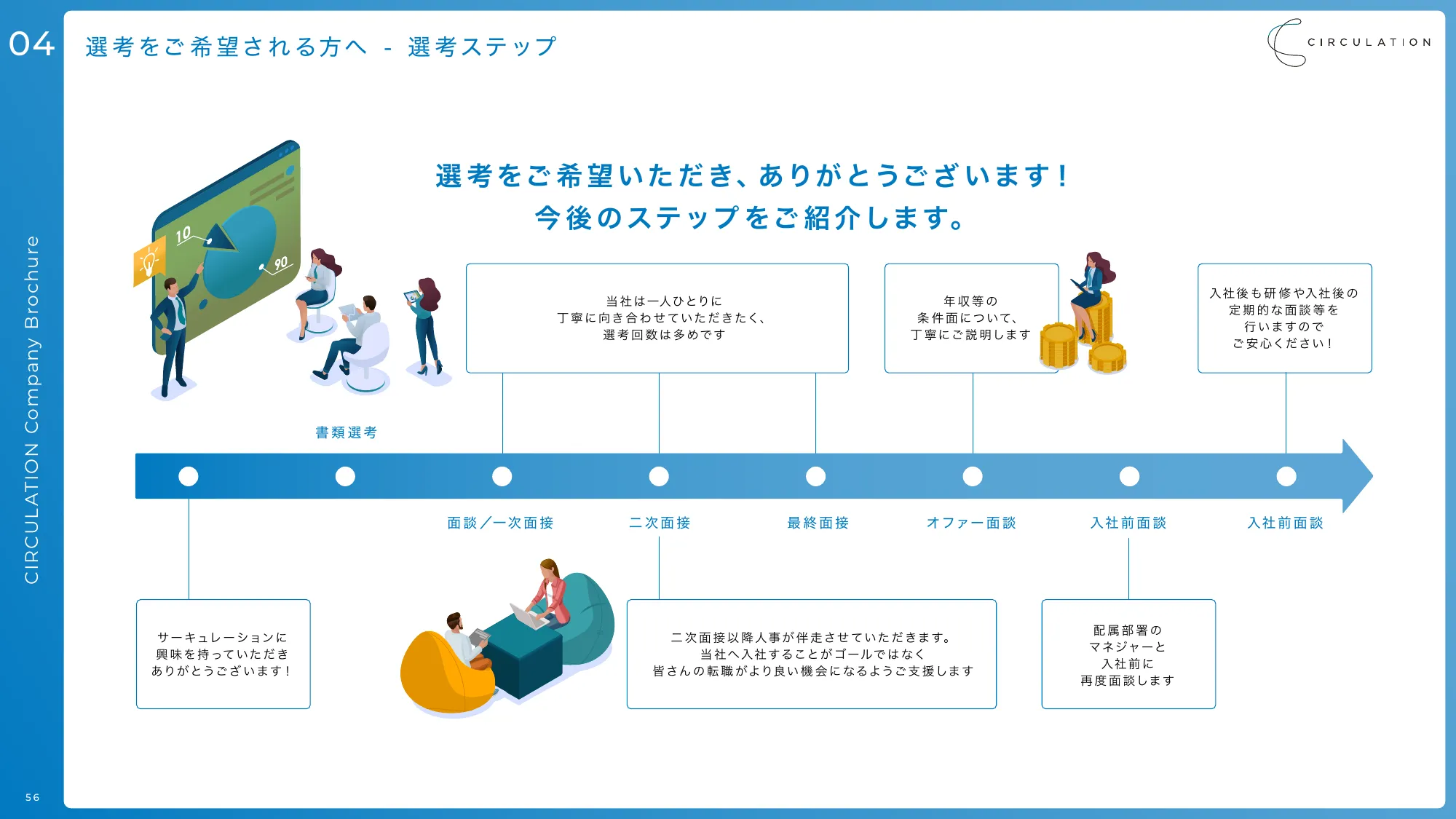 04

選考をご希望される方へ - 選考ステップ

CIRCULATION

CIRCULATION Company Brochure

選考をご希望いただき、ありがとうございます！
今後のステップをご紹介します。

10

90

当社は一人ひとりに
丁寧に向き合わせていただきたく、
選考回数は多めです

年収等の
条件面について、
丁寧にご説明します

入社後も研修や入社後の
定期的な面談等を
行いますので
ご安心ください！

書類選考

面談／一次面接

二次面接

最終面接

オファー面談

入社前面談

入社前面談

サーキュレーションに
興味を持っていただき
ありがとうございます！

二次面接以降人事が伴走させていただきます。
当社へ入社することがゴールではなく
皆さんの転職がより良い機会になるようご支援します

配属部署の
マネジャーと
入社前に
再度面談します

56